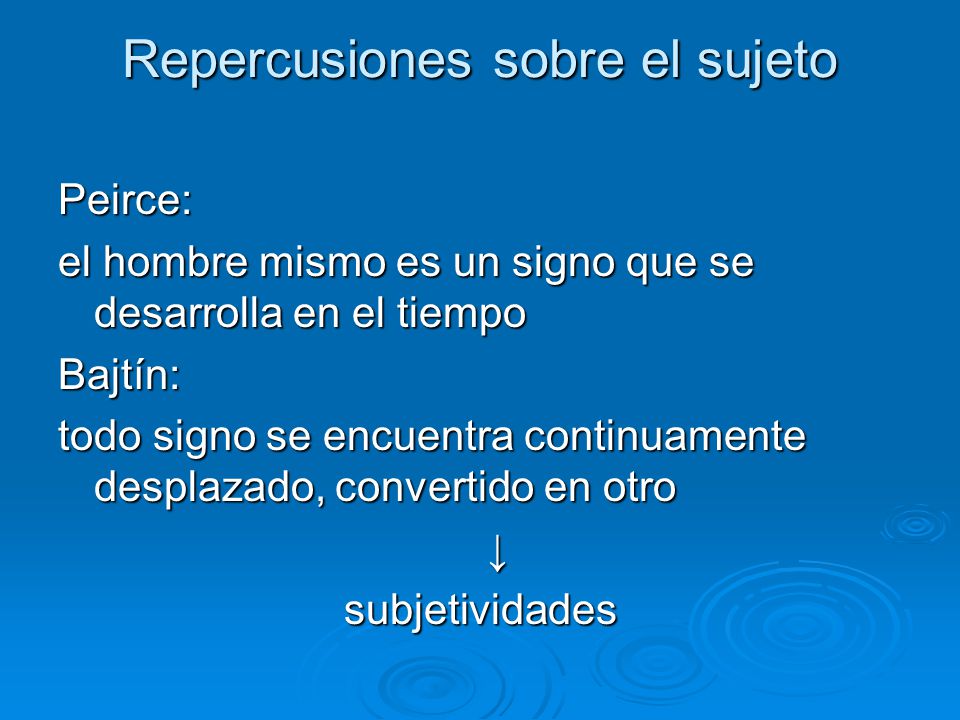 Repercusiones sobre el sujeto

Peirce:

el hombre mismo es un signo que se desarrolla en el tiempo

Bajtín:

todo signo se encuentra continuamente desplazado, convertido en otro

↓

subjetividades